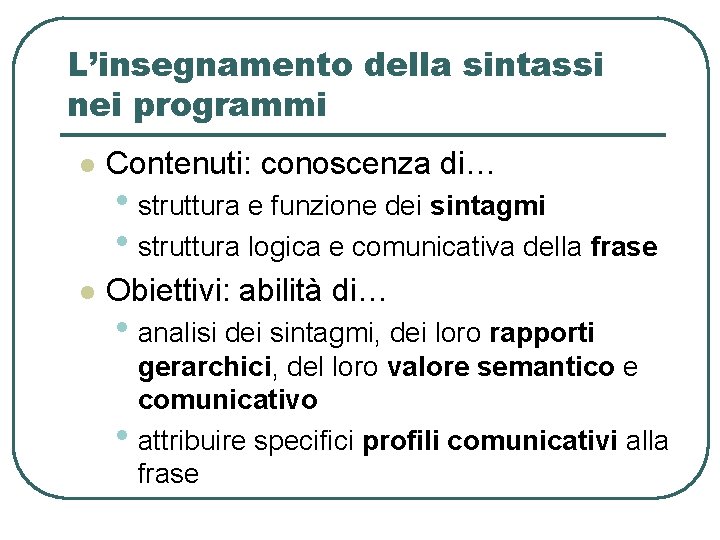 L'insegnamento della sintassi nei programmi

• Contenuti: conoscenza di…
  • struttura e funzione dei sintagmi
  • struttura logica e comunicativa della frase
• Obiettivi: abilità di…
  • analisi dei sintagmi, dei loro rapporti gerarchici, del loro valore semantico e comunicativo
  • attribuire specifici profili comunicativi alla frase